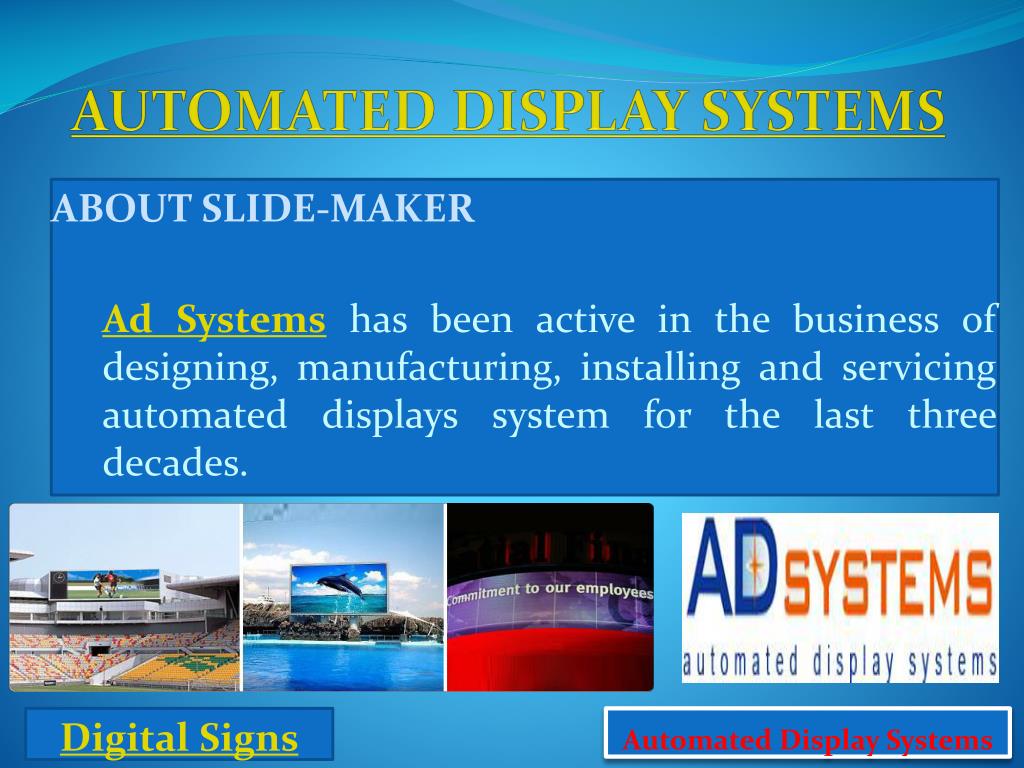 AUTOMATED DISPLAY SYSTEMS

ABOUT SLIDE-MAKER

Ad Systems has been active in the business of designing, manufacturing, installing and servicing automated displays system for the last three decades.

Commitment to our employees

AD SYSTEMS
automated display systems

Digital Signs

Automated Display Systems